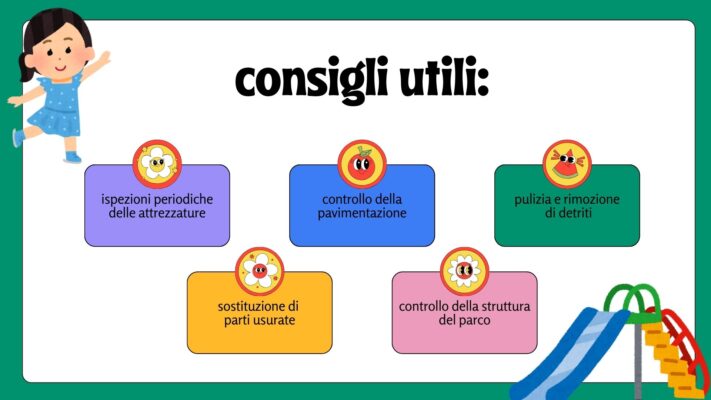 consigli utili:

ispezioni periodiche delle attrezzature

controllo della pavimentazione

pulizia e rimozione di detriti

sostituzione di parti usurate

controllo della struttura del parco